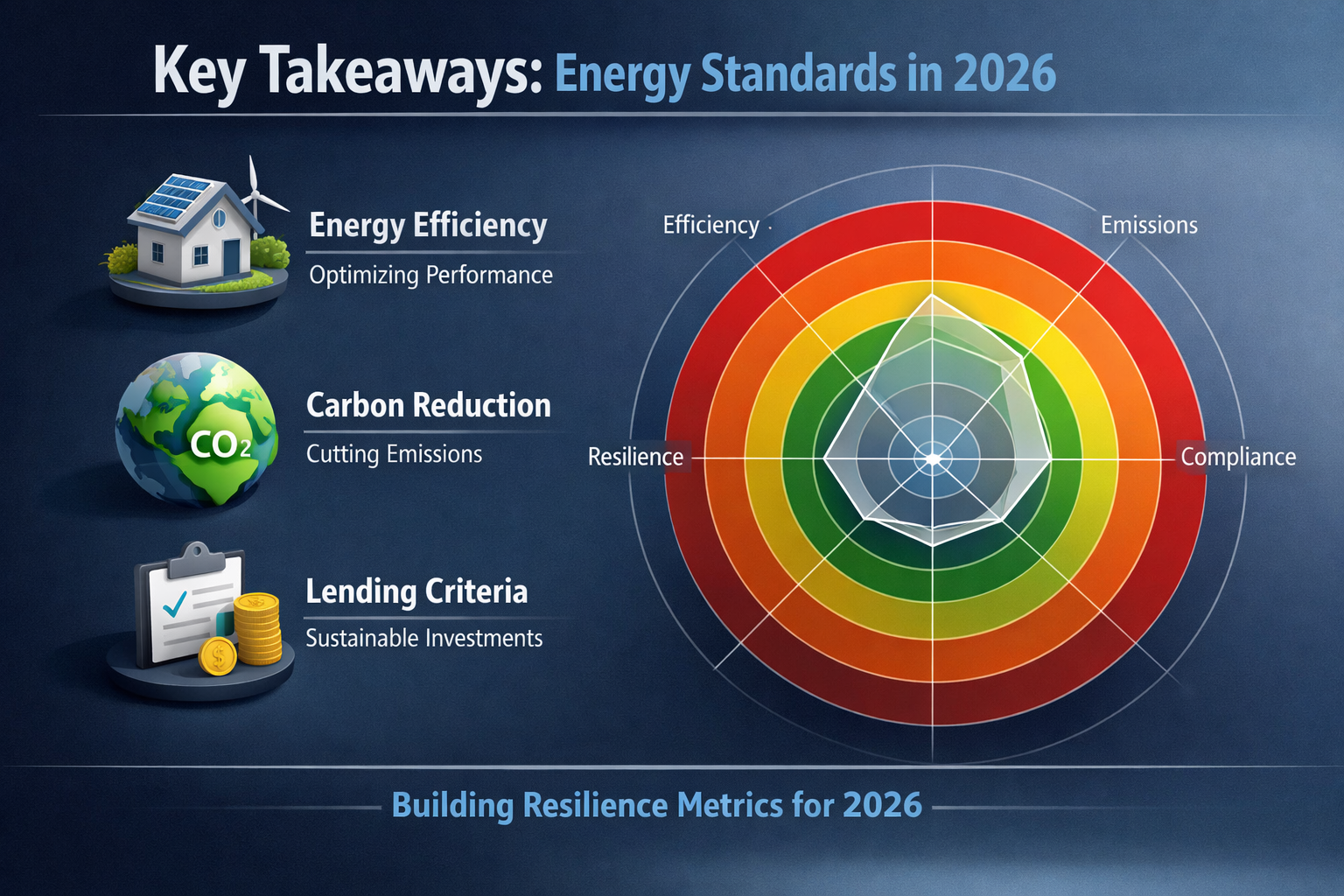 Key Takeaways: Energy Standards in 2026

Energy Efficiency
Optimizing Performance

$CO_2$

Carbon Reduction
Cutting Emissions

Lending Criteria
Sustainable Investments

Efficiency

Emissions

Resilience

Compliance

Building Resilience Metrics for 2026